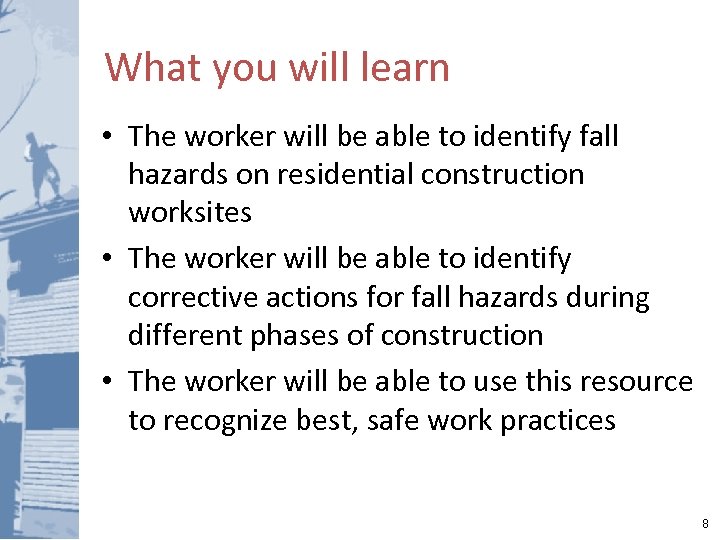 What you will learn

• The worker will be able to identify fall hazards on residential construction worksites

• The worker will be able to identify corrective actions for fall hazards during different phases of construction

• The worker will be able to use this resource to recognize best, safe work practices

8